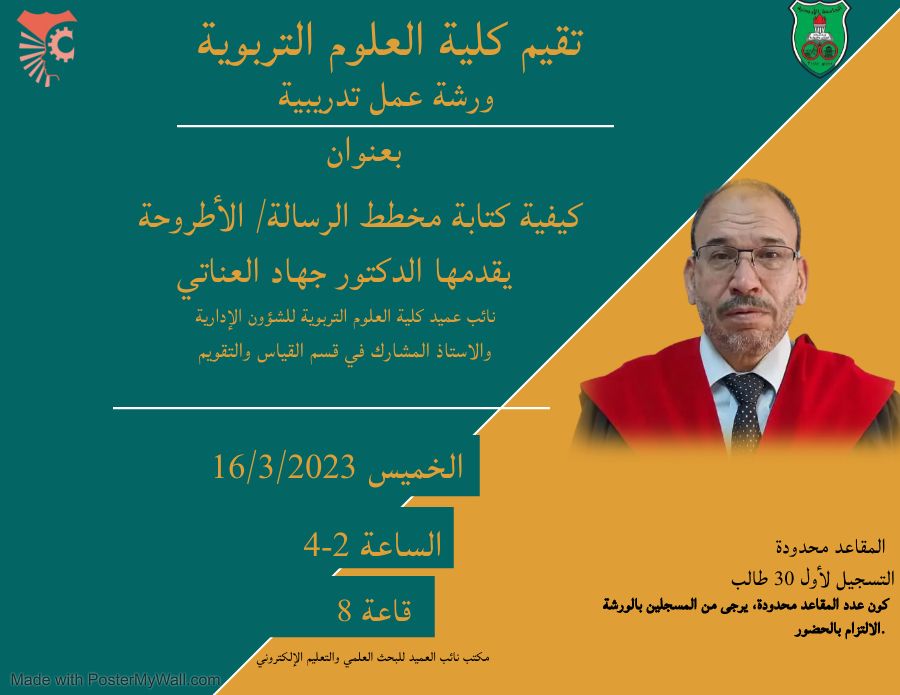 تقيم كلية العلوم التربوية

ورشة عمل تدريبية

بعنوان

كيفية كتابة مخطط الرسالة/ الأطروحة

يقدمها الدكتور جهاد العناتي

نائب عميد كلية العلوم التربوية للشؤون الإدارية
والاستاذ المشارك في قسم القياس والتقويم

الخميس 16/3/2023

الساعة 2-4

قاعة 8

مكتب نائب العميد للبحث العلمي والتعليم الإلكتروني

المقاعد محدودة

التسجيل لأول 30 طالب

كون عدد المقاعد محدودة، يرجى من المسجلين بالورشة الالتزام بالحضور.

Made with PosterMyWall.com